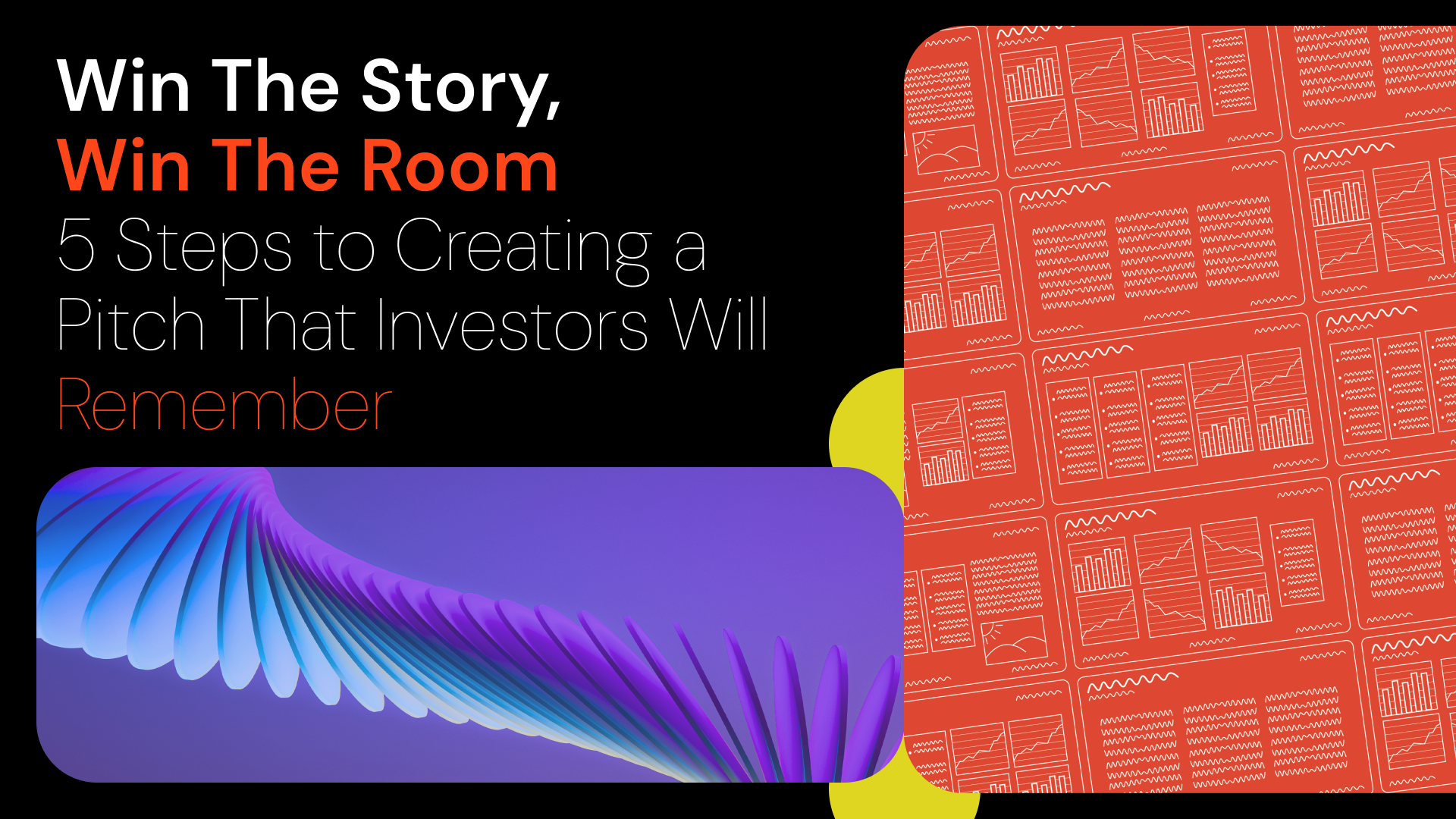 Win The Story,
Win The Room
5 Steps to Creating a Pitch That Investors Will Remember